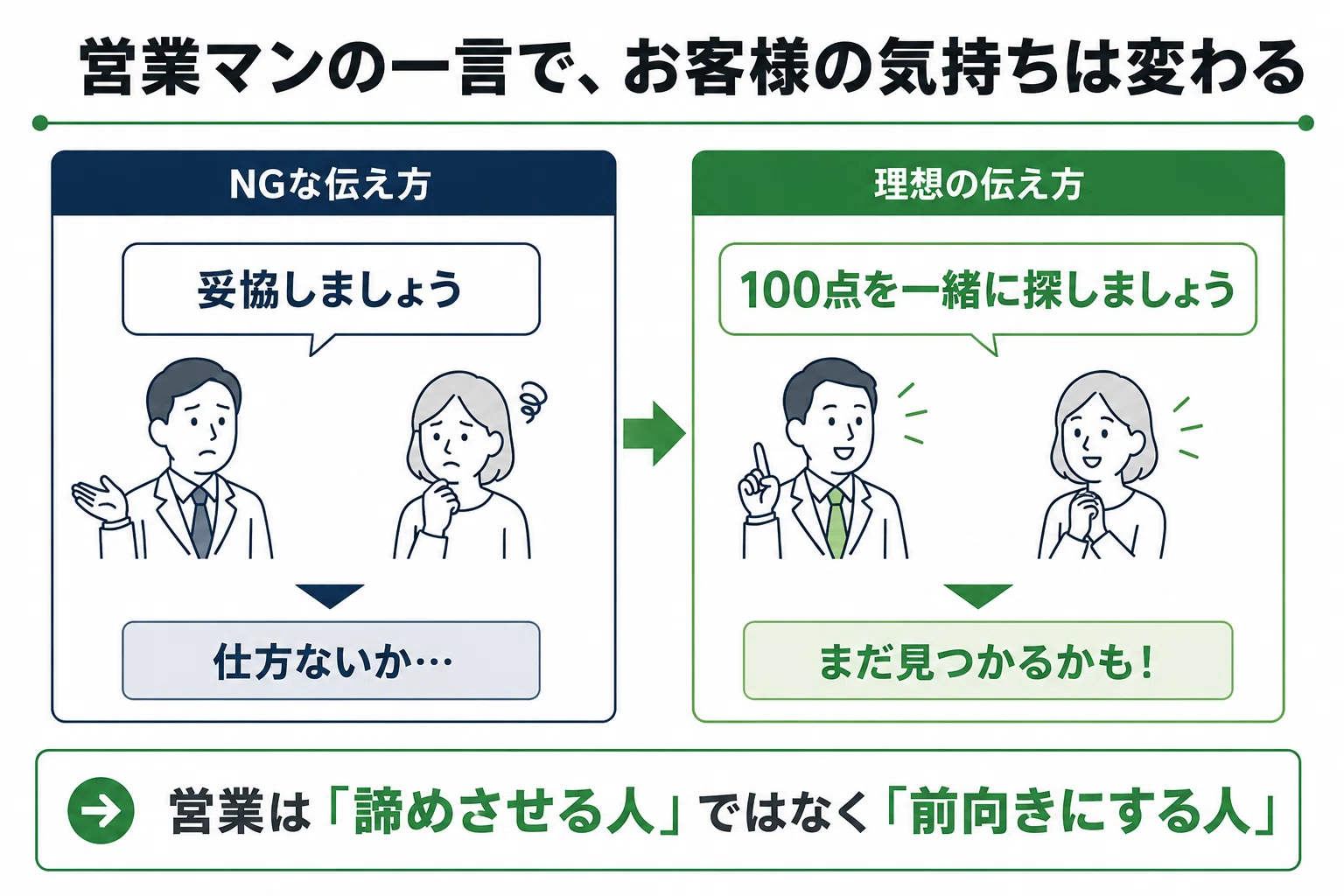 営業マンの一言で、お客様の気持ちは変わる

NGな伝え方

妥協しましょう

仕方ないか…

理想の伝え方

100点を一緒に探しましょう

まだ見つかるかも！

営業は「諦めさせる人」ではなく「前向きにする人」